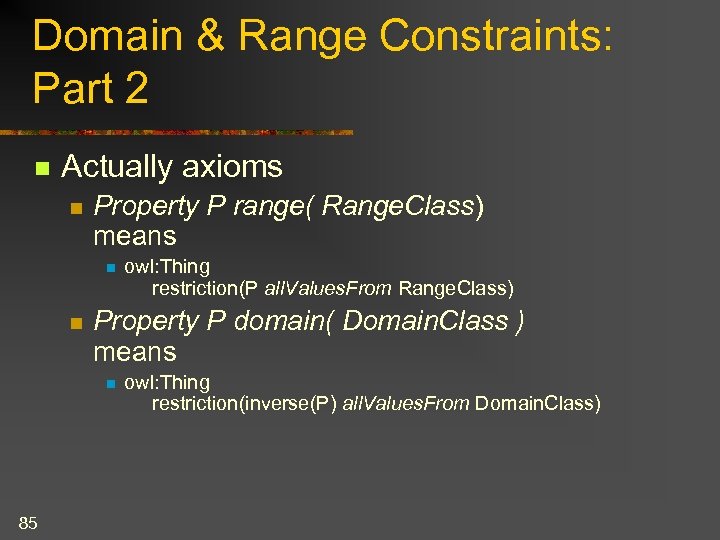 Domain & Range Constraints: Part 2

Actually axioms

Property P range( RangeClass) means

owl:Thing restriction(P allValuesFrom RangeClass)

Property P domain( DomainClass ) means

owl:Thing restriction(inverse(P) allValuesFrom DomainClass)

85